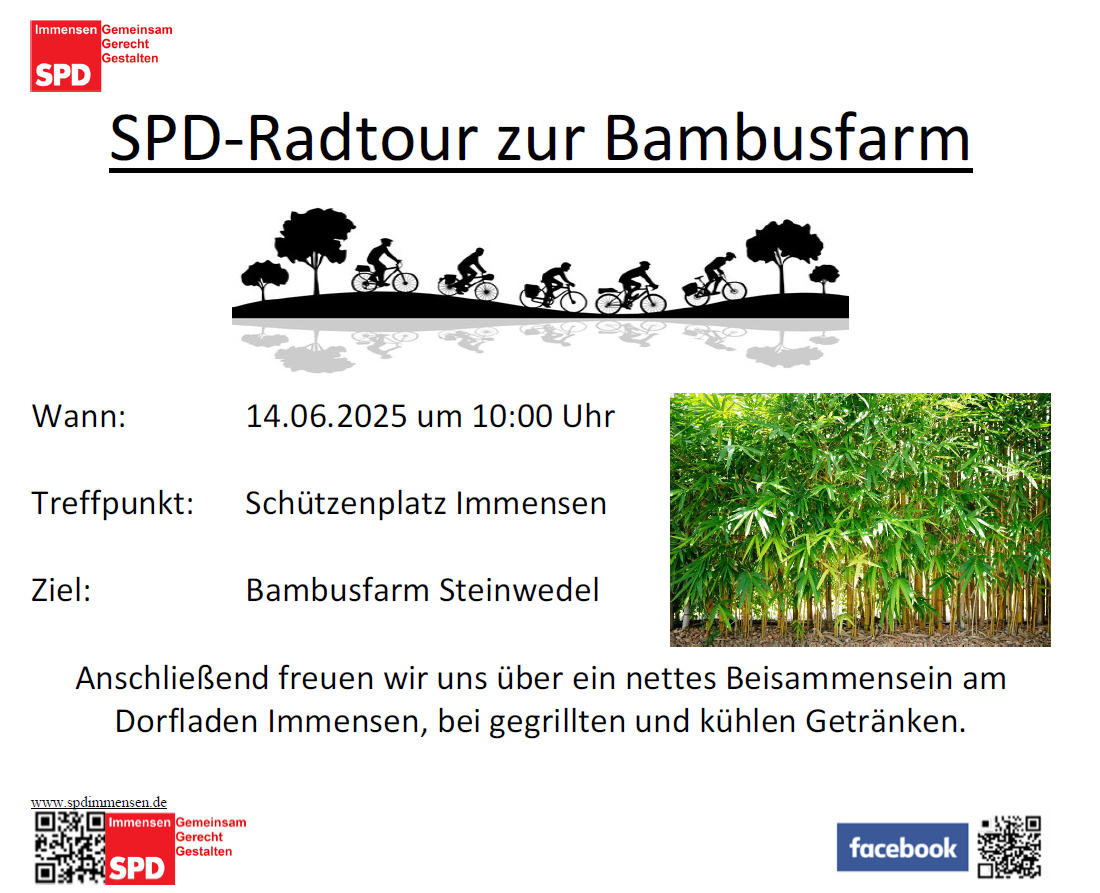 Immensen SPD Gemeinsam Gerecht Gestalten

SPD-Radtour zur Bambusfarm

Wann: 14.06.2025 um 10:00 Uhr

Treffpunkt: Schützenplatz Immensen

Ziel: Bambusfarm Steinwedel

Anschließend freuen wir uns über ein nettes Beisammensein am Dorfladen Immensen, bei gegrillten und kühlen Getränken.

www.spdimmensen.de

Immensen SPD Gemeinsam Gerecht Gestalten

facebook